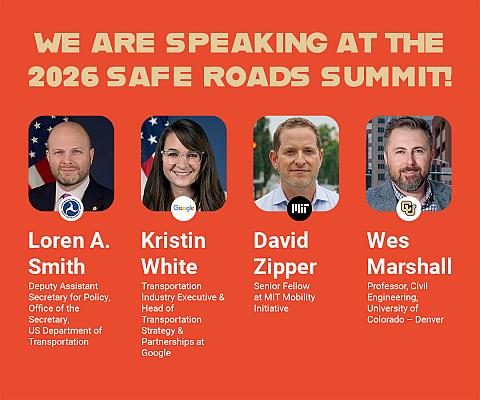 WE ARE SPEAKING AT THE 2026 SAFE ROADS SUMMIT!

Google

MIT

CU

Loren A. Smith
Deputy Assistant Secretary for Policy, Office of the Secretary, US Department of Transportation

Kristin White
Transportation Industry Executive & Head of Transportation Strategy & Partnerships at Google

David Zipper
Senior Fellow at MIT Mobility Initiative

Wes Marshall
Professor, Civil Engineering, University of Colorado – Denver